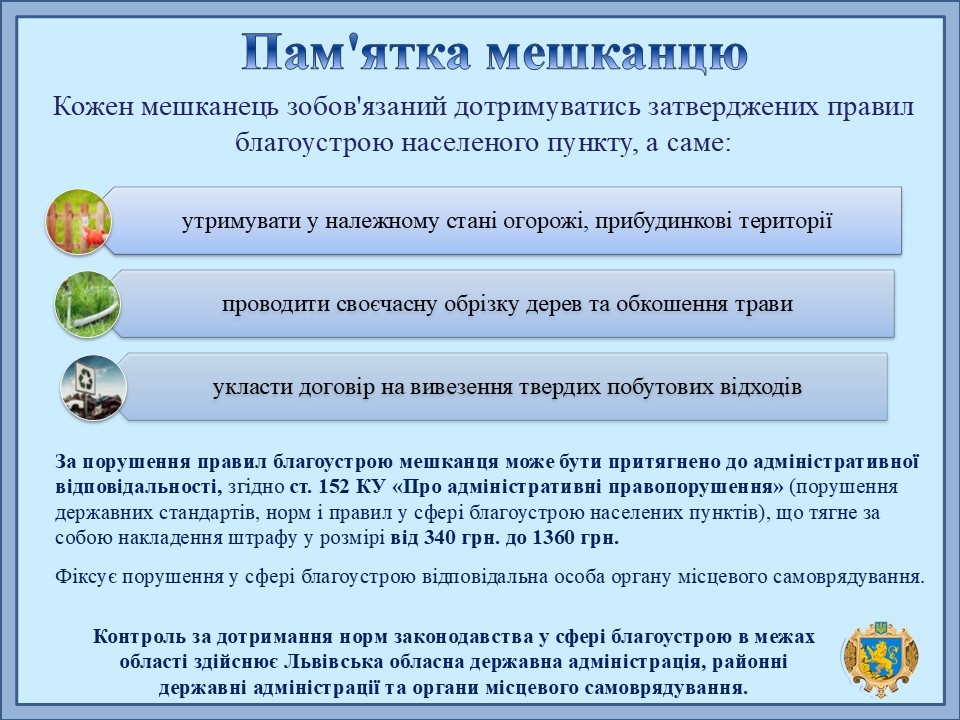 Пам'ятка мешканцю

Кожен мешканець зобов'язаний дотримуватись затверджених правил благоустрою населеного пункту, а саме:

утримувати у належному стані огорожі, прибудинкові території

проводити своєчасну обрізку дерев та обкошення трави

укласти договір на вивезення твердих побутових відходів

За порушення правил благоустрою мешканця може бути притягнено до адміністративної відповідальності, згідно ст. 152 КУ «Про адміністративні правопорушення» (порушення державних стандартів, норм і правил у сфері благоустрою населених пунктів), що тягне за собою накладення штрафу у розмірі від 340 грн. до 1360 грн.

Фіксує порушення у сфері благоустрою відповідальна особа органу місцевого самоврядування.

Контроль за дотримання норм законодавства у сфері благоустрою в межах області здійснює Львівська обласна державна адміністрація, районні державні адміністрації та органи місцевого самоврядування.